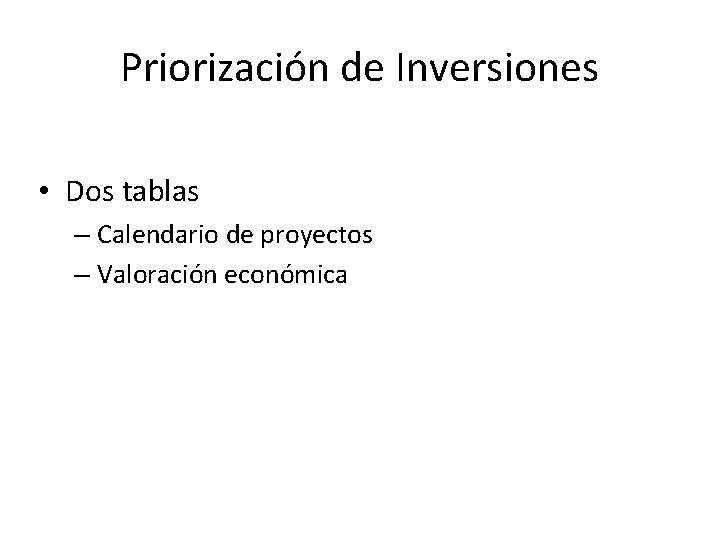 Priorización de Inversiones

• Dos tablas
– Calendario de proyectos
– Valoración económica